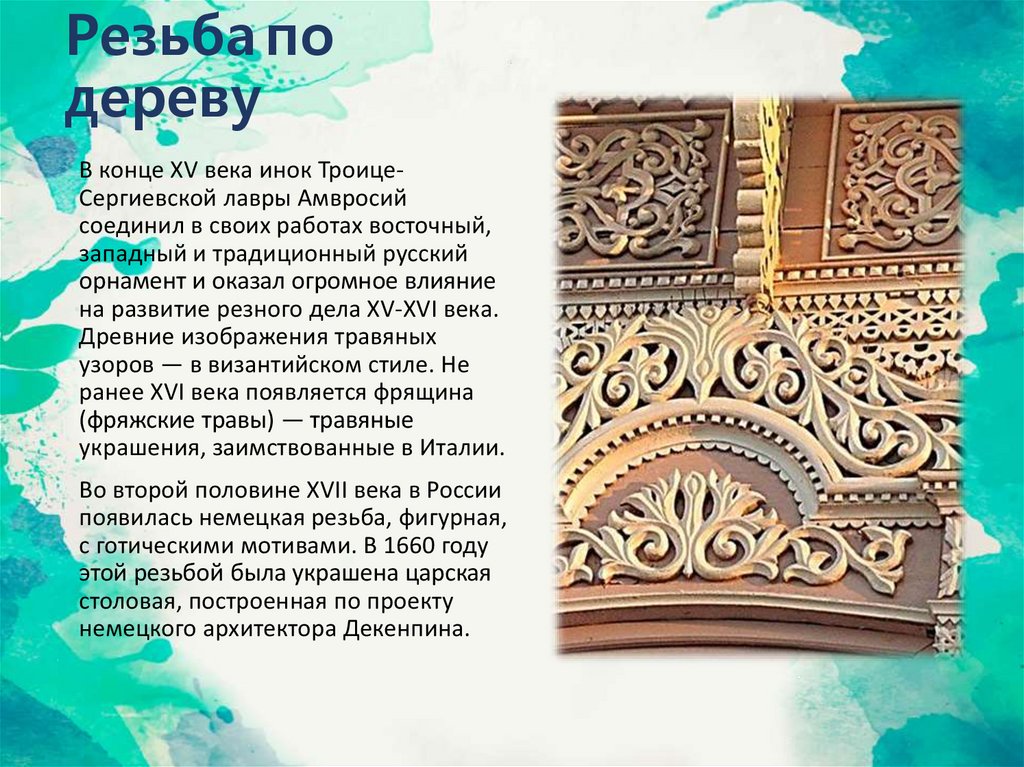 Резьба по дереву

В конце XV века инок Троице-Сергиевской лавры Амвросий соединил в своих работах восточный, западный и традиционный русский орнамент и оказал огромное влияние на развитие резного дела XV-XVI века. Древние изображения травяных узоров — в византийском стиле. Не ранее XVI века появляется фрящина (фряжские травы) — травяные украшения, заимствованные в Италии.

Во второй половине XVII века в России появилась немецкая резьба, фигурная, с готическими мотивами. В 1660 году этой резьбой была украшена царская столовая, построенная по проекту немецкого архитектора Декенпина.